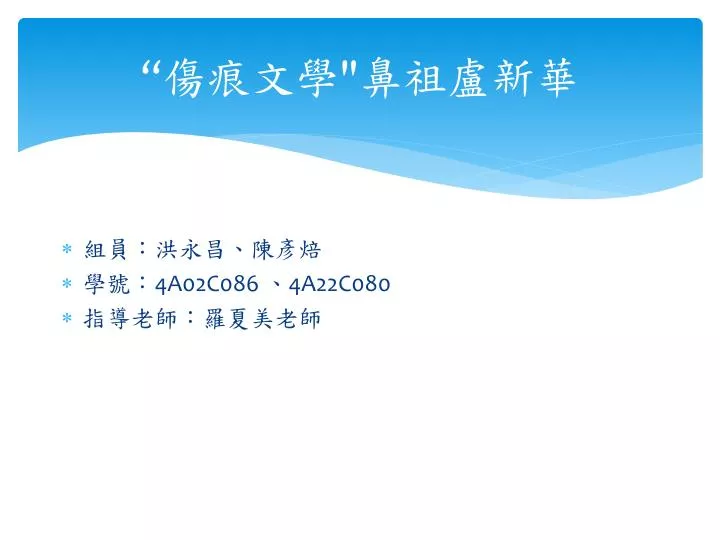 “傷痕文學"鼻祖盧新華

* 組員：洪永昌、陳彥焙
* 學號：4A02C086 、4A22C080
* 指導老師：羅夏美老師